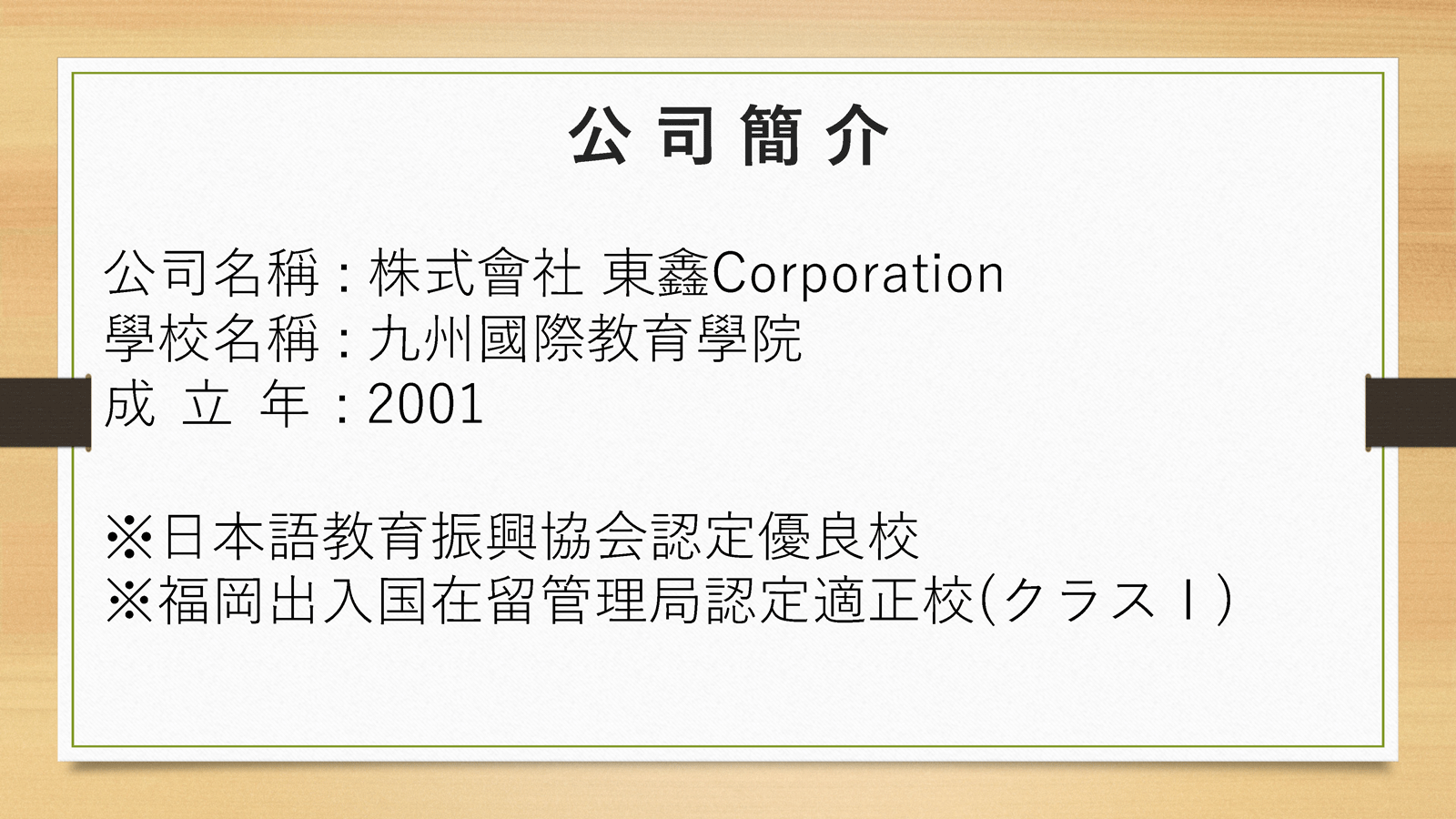 公司簡介

公司名稱：株式會社 東鑫Corporation
學校名稱：九州國際教育學院
成 立 年：2001

※日本語教育振興協会認定優良校
※福岡出入国在留管理局認定適正校(クラスⅠ)